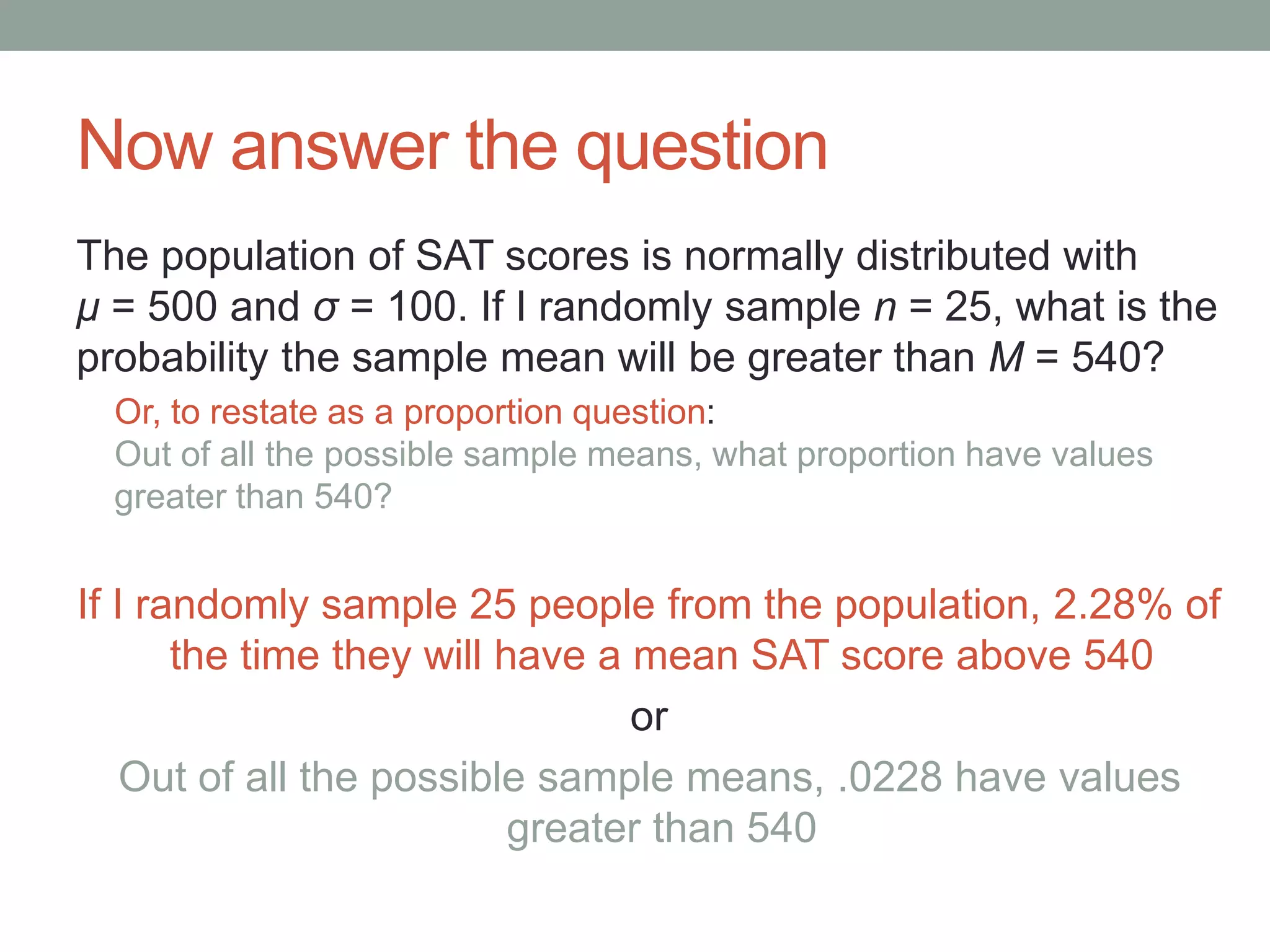 Now answer the question

The population of SAT scores is normally distributed with $\mu = 500$ and $\sigma = 100$. If I randomly sample $n = 25$, what is the probability the sample mean will be greater than $M = 540$?

Or, to restate as a proportion question:
Out of all the possible sample means, what proportion have values greater than 540?

If I randomly sample 25 people from the population, 2.28% of the time they will have a mean SAT score above 540

or

Out of all the possible sample means, .0228 have values greater than 540